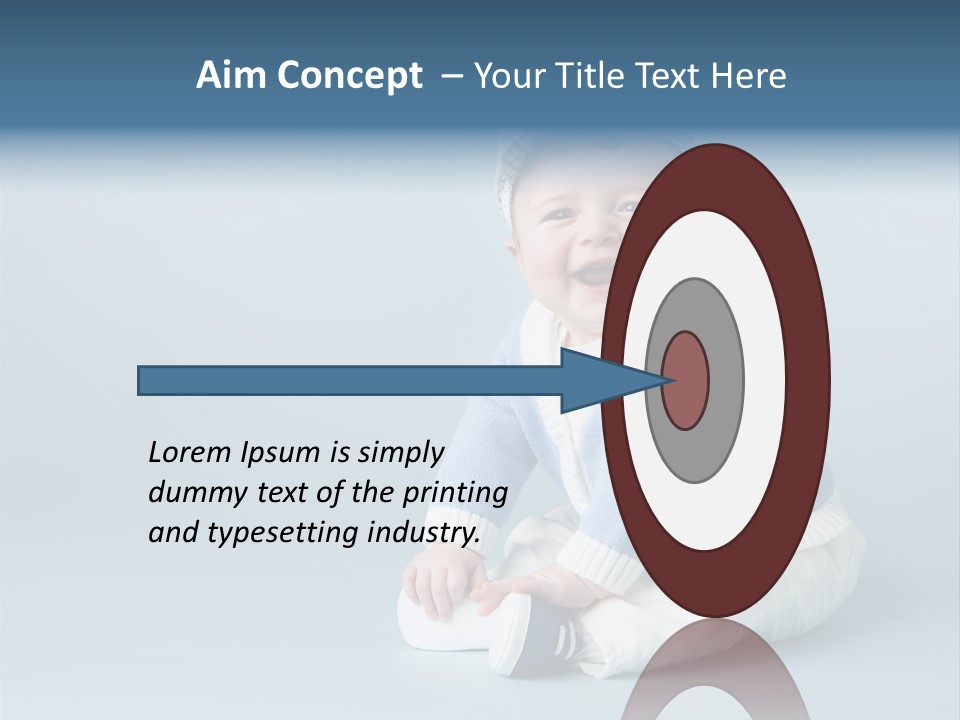 Aim Concept – Your Title Text Here

Lorem Ipsum is simply dummy text of the printing and typesetting industry.